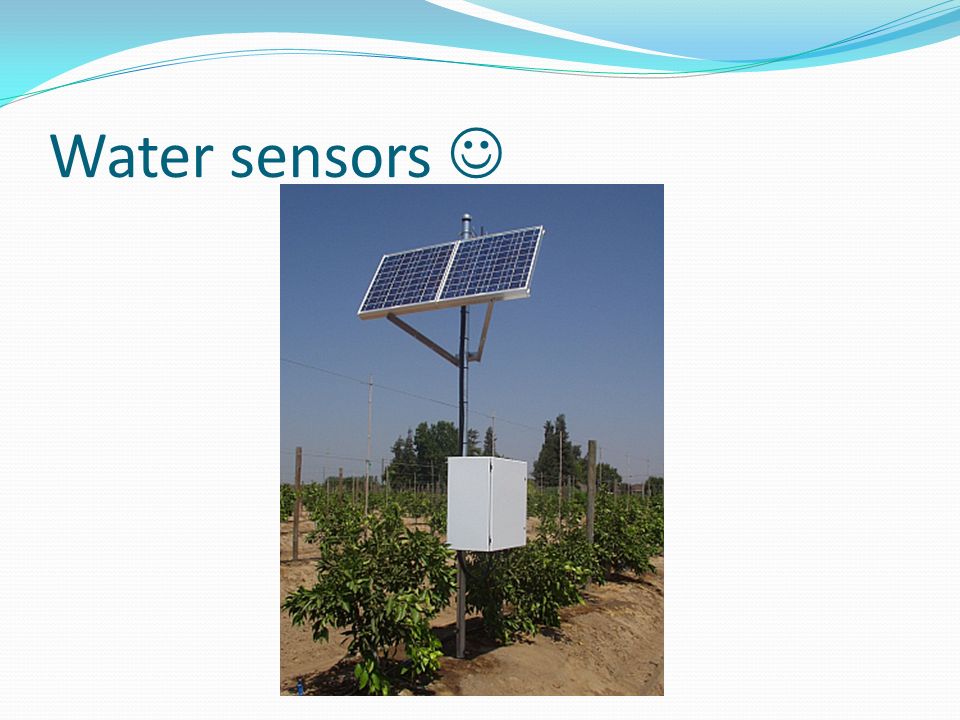 Water sensors ☺